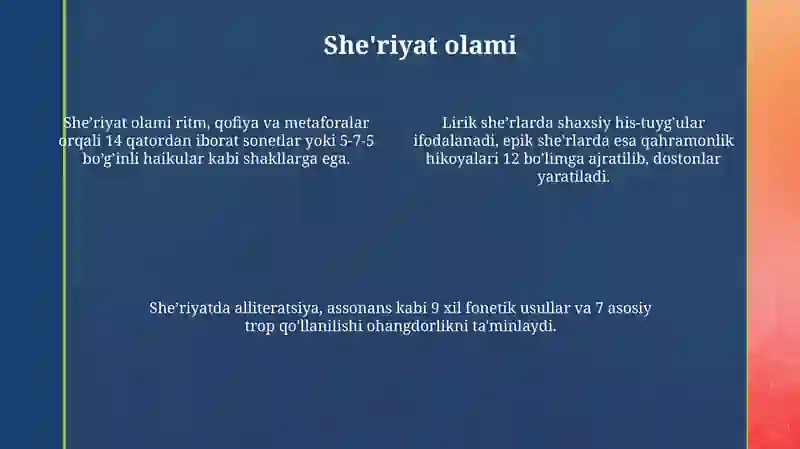 She'riyat olami

She’riyat olami ritm, qofiya va metaforalar orqali 14 qatordan iborat sonetlar yoki 5-7-5 bo’g’inli haikular kabi shakllarga ega.

Lirik she’rlarda shaxsiy his-tuyg’ular ifodalanadi, epik she’rlarda esa qahramonlik hikoyalari 12 bo’limga ajratilib, dostonlar yaratiladi.

She’riyatda alliteratsiya, assonans kabi 9 xil fonetik usullar va 7 asosiy trop qo'llanilishi ohangdorlikni ta'minlaydi.